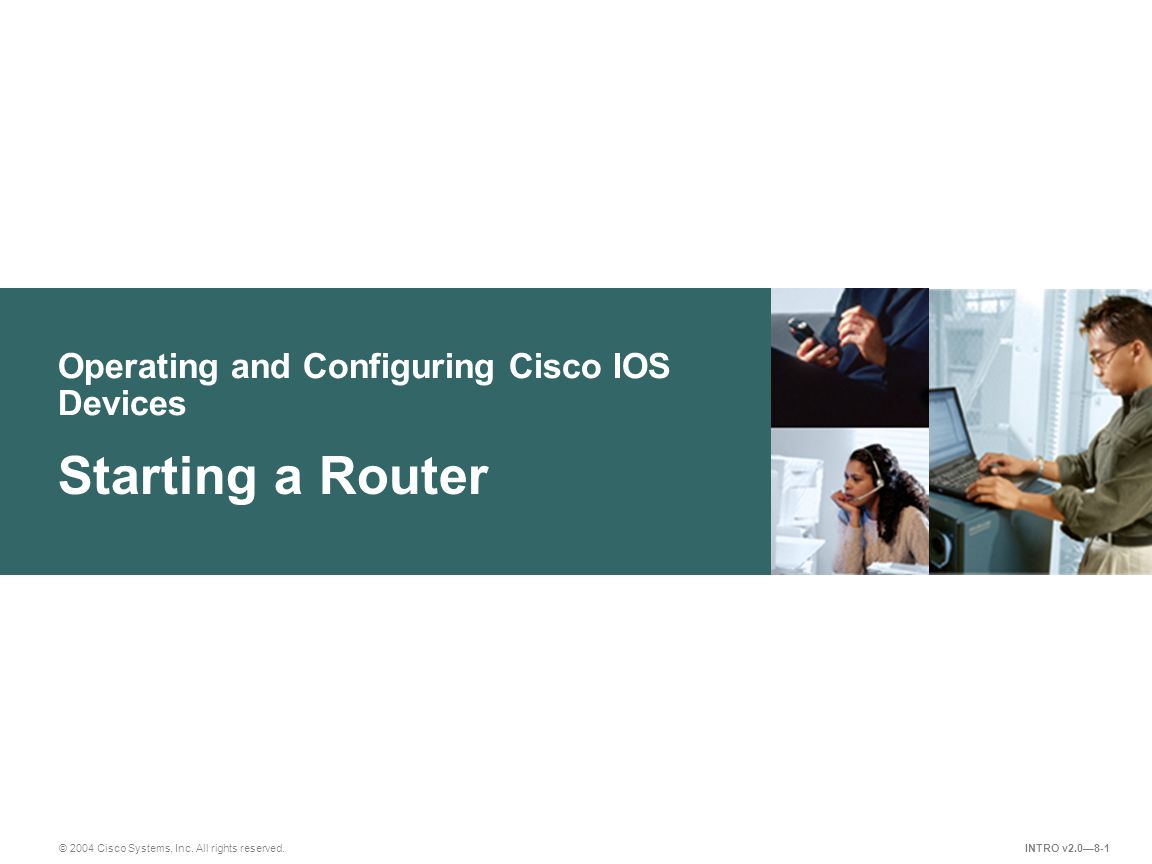 Operating and Configuring Cisco IOS Devices

Starting a Router

© 2004 Cisco Systems, Inc. All rights reserved.

INTRO v2.0—8-1